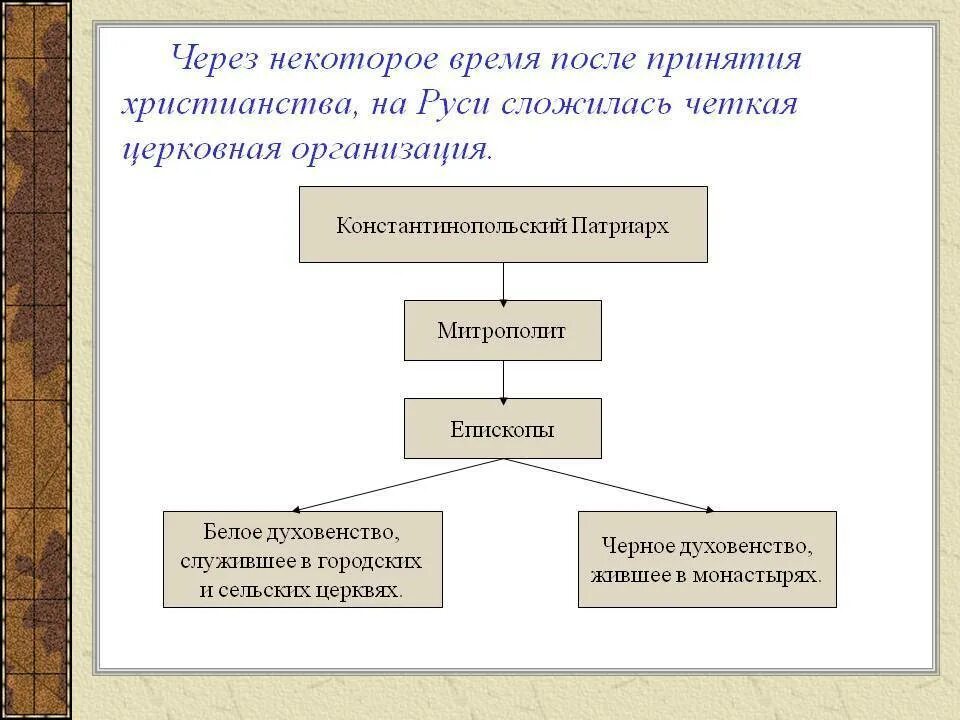 Через некоторое время после принятия христианства, на Руси сложилась четкая церковная организация.

Константинопольский Патриарх

Митрополит

Епископы

Белое духовенство, служившее в городских и сельских церквях.

Черное духовенство, жившее в монастырях.